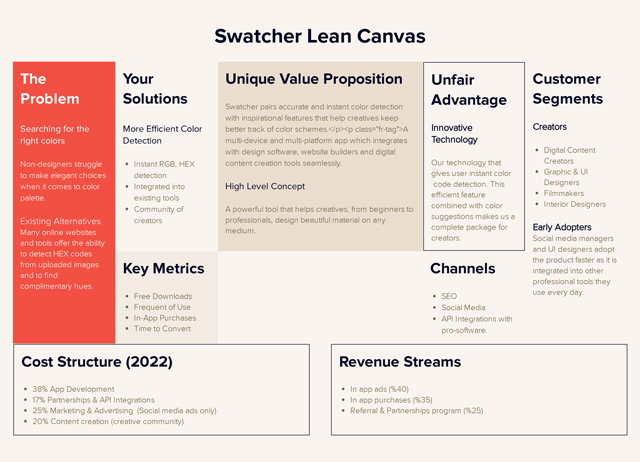 Swatcher Lean Canvas

The Problem

Searching for the right colors

Non-designers struggle to make elegant choices when it comes to color palette.

Existing Alternatives
Many online websites and tools offer the ability to detect HEX codes from uploaded images and to find complimentary hues.

Your Solutions

More Efficient Color Detection

- Instant RGB, HEX detection
- Integrated into existing tools
- Community of creators

Key Metrics

- Free Downloads
- Frequent of Use
- In-App Purchases
- Time to Convert

Unique Value Proposition

Swatcher pairs accurate and instant color detection with inspirational features that help creatives keep better track of color schemes.</p><p class="fr-tag">A multi-device and multi-platform app which integrates with design software, website builders and digital content creation tools seamlessly.

High Level Concept

A powerful tool that helps creatives, from beginners to professionals, design beautiful material on any medium.

Unfair Advantage

Innovative Technology

Our technology that gives user instant color code detection. This efficient feature combined with color suggestions makes us a complete package for creators.

Channels

- SEO
- Social Media
- API Integrations with pro-software.

Customer Segments

Creators

- Digital Content Creators
- Graphic & UI Designers
- Filmmakers
- Interior Designers

Early Adopters
Social media managers and UI designers adopt the product faster as it is integrated into other professional tools they use every day.

Cost Structure (2022)

- 38% App Development
- 17% Partnerships & API Integrations
- 25% Marketing & Advertising (Social media ads only)
- 20% Content creation (creative community)

Revenue Streams

- In app ads (%40)
- In app purchases (%35)
- Referral & Partnerships program (%25)